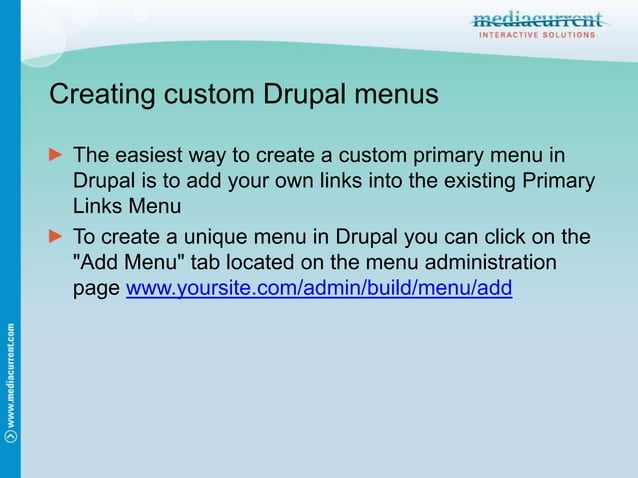 mediacurrent
INTERACTIVE SOLUTIONS

Creating custom Drupal menus

► The easiest way to create a custom primary menu in Drupal is to add your own links into the existing Primary Links Menu

► To create a unique menu in Drupal you can click on the "Add Menu" tab located on the menu administration page www.yoursite.com/admin/build/menu/add

www.mediacurrent.com